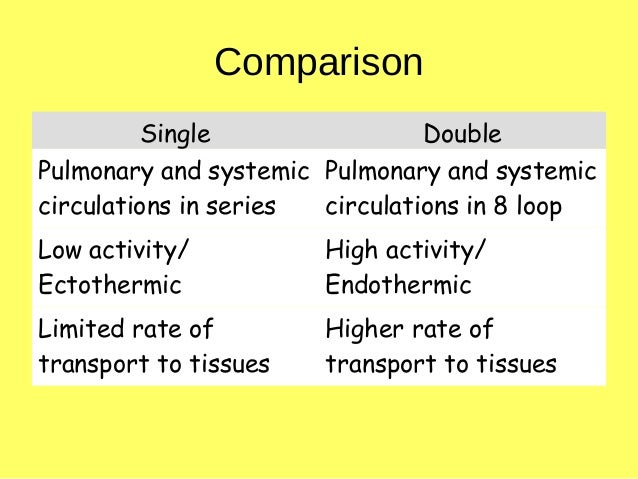 Comparison

| Single | Double |
|---|---|
| Pulmonary and systemic circulations in series | Pulmonary and systemic circulations in 8 loop |
| Low activity/ Ectothermic | High activity/ Endothermic |
| Limited rate of transport to tissues | Higher rate of transport to tissues |